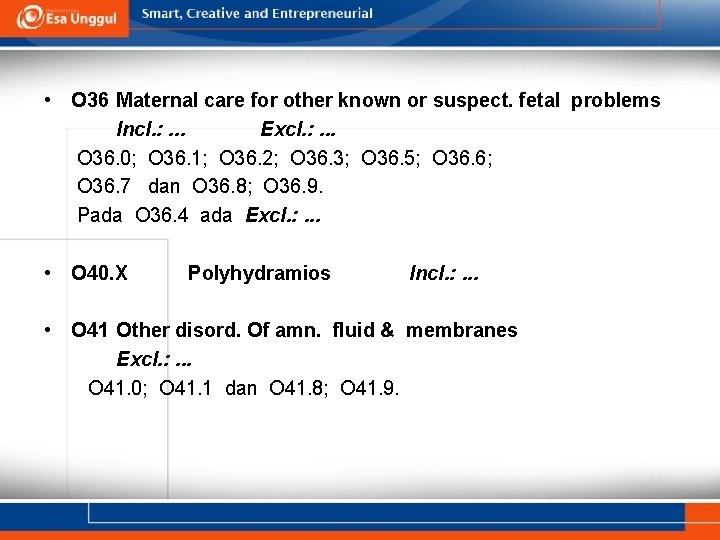 Esa Unggul
Smart, Creative and Entrepreneurial

• O36 Maternal care for other known or suspect. fetal problems
Incl.: ... Excl.: ...
O36.0; O36.1; O36.2; O36.3; O36.5; O36.6;
O36.7 dan O36.8; O36.9.
Pada O36.4 ada Excl.: ...

• O40.X Polyhydramios Incl.: ...

• O41 Other disord. Of amn. fluid & membranes
Excl.: ...
O41.0; O41.1 dan O41.8; O41.9.